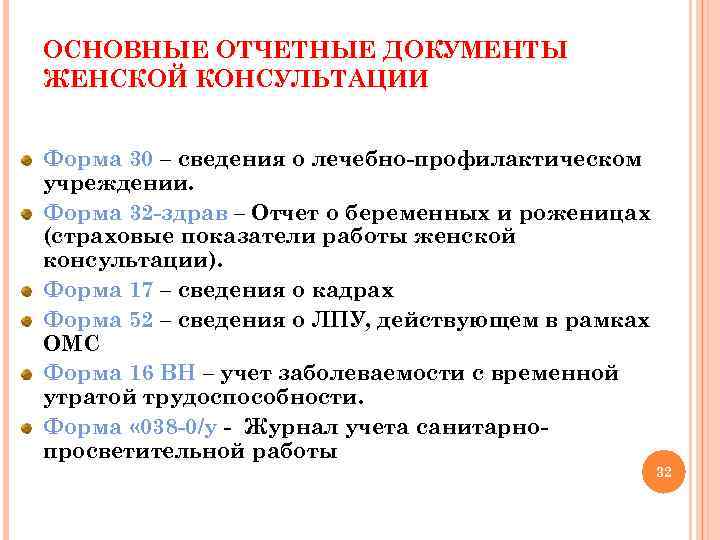 ОСНОВНЫЕ ОТЧЕТНЫЕ ДОКУМЕНТЫ ЖЕНСКОЙ КОНСУЛЬТАЦИИ

Форма 30 – сведения о лечебно-профилактическом учреждении.

Форма 32-здрав – Отчет о беременных и роженицах (страховые показатели работы женской консультации).

Форма 17 – сведения о кадрах

Форма 52 – сведения о ЛПУ, действующем в рамках ОМС

Форма 16 ВН – учет заболеваемости с временной утратой трудоспособности.

Форма «038-0/у - Журнал учета санитарно-просветительной работы

32